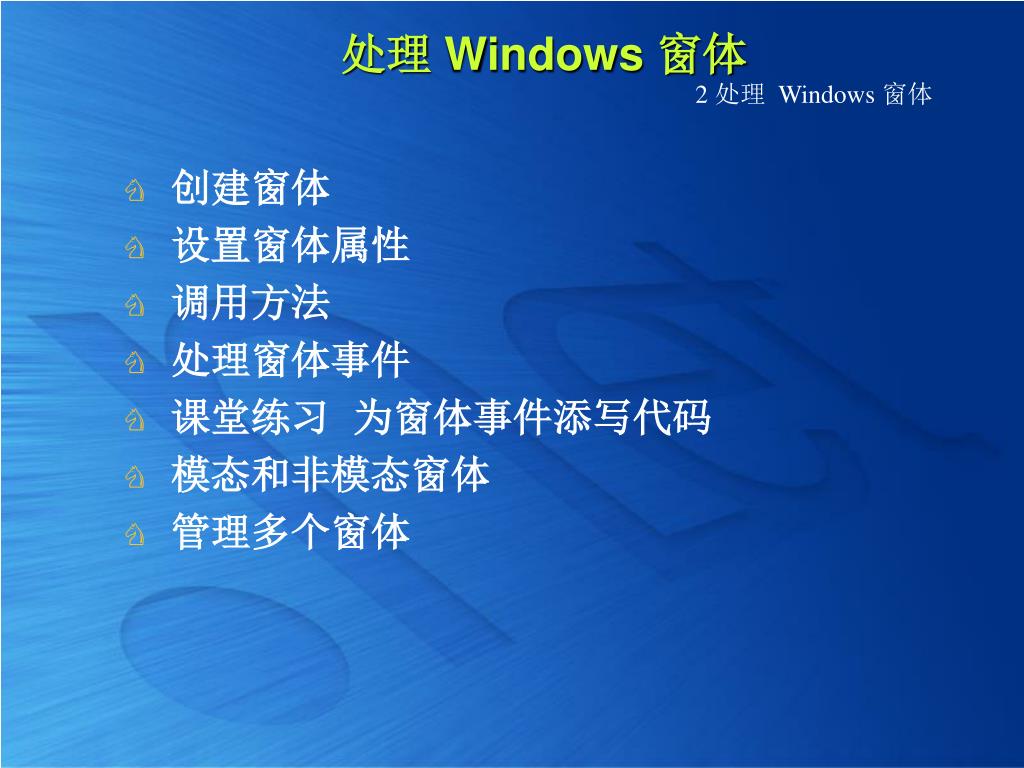 处理 Windows 窗体

2 处理 Windows 窗体

创建窗体
设置窗体属性
调用方法
处理窗体事件
课堂练习 为窗体事件添写代码
模态和非模态窗体
管理多个窗体